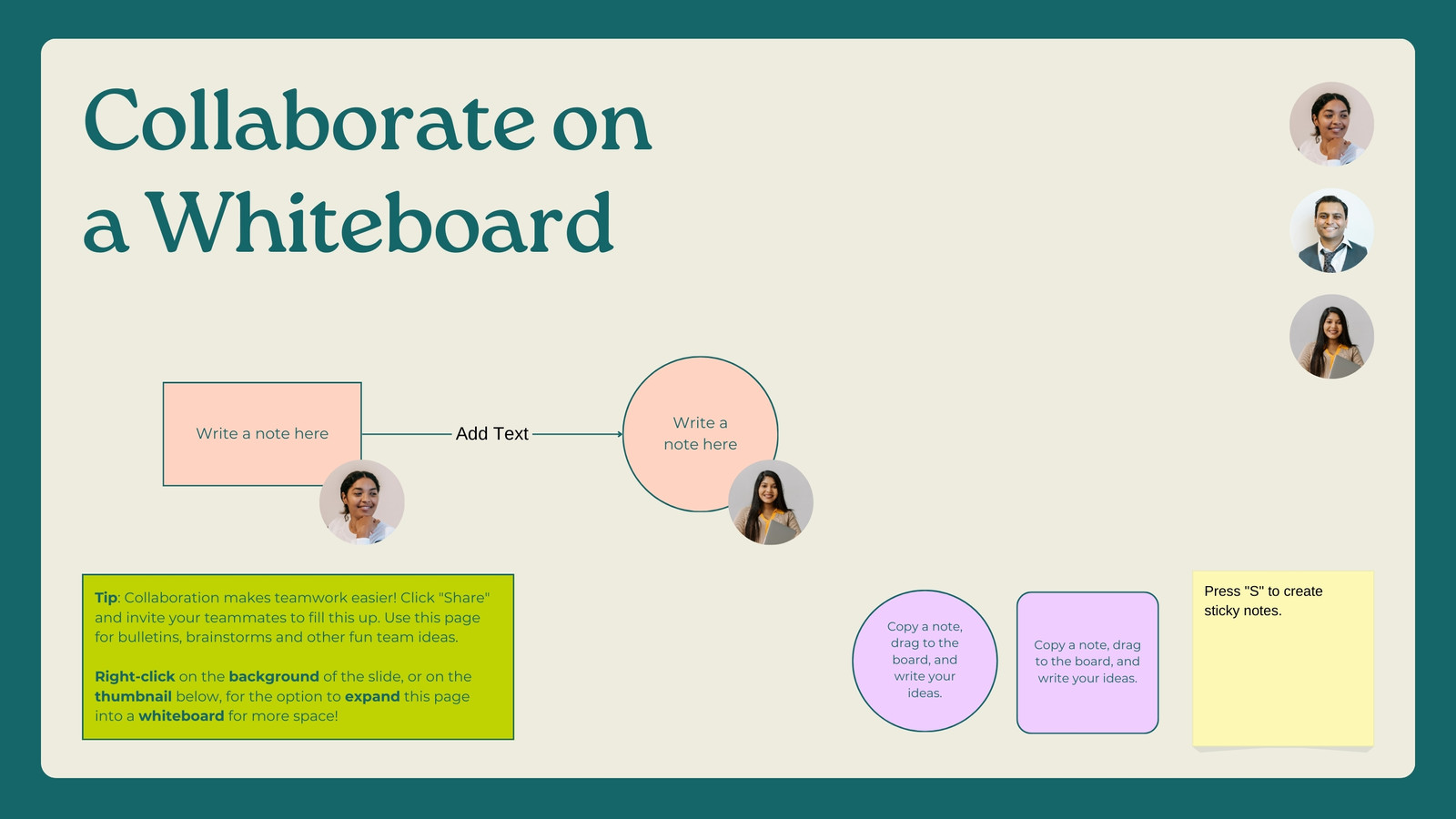 Collaborate on a Whiteboard

Write a note here

Add Text

Write a note here

Tip: Collaboration makes teamwork easier! Click "Share" and invite your teammates to fill this up. Use this page for bulletins, brainstorms and other fun team ideas.

Right-click on the background of the slide, or on the thumbnail below, for the option to expand this page into a whiteboard for more space!

Copy a note, drag to the board, and write your ideas.

Copy a note, drag to the board, and write your ideas.

Press "S" to create sticky notes.